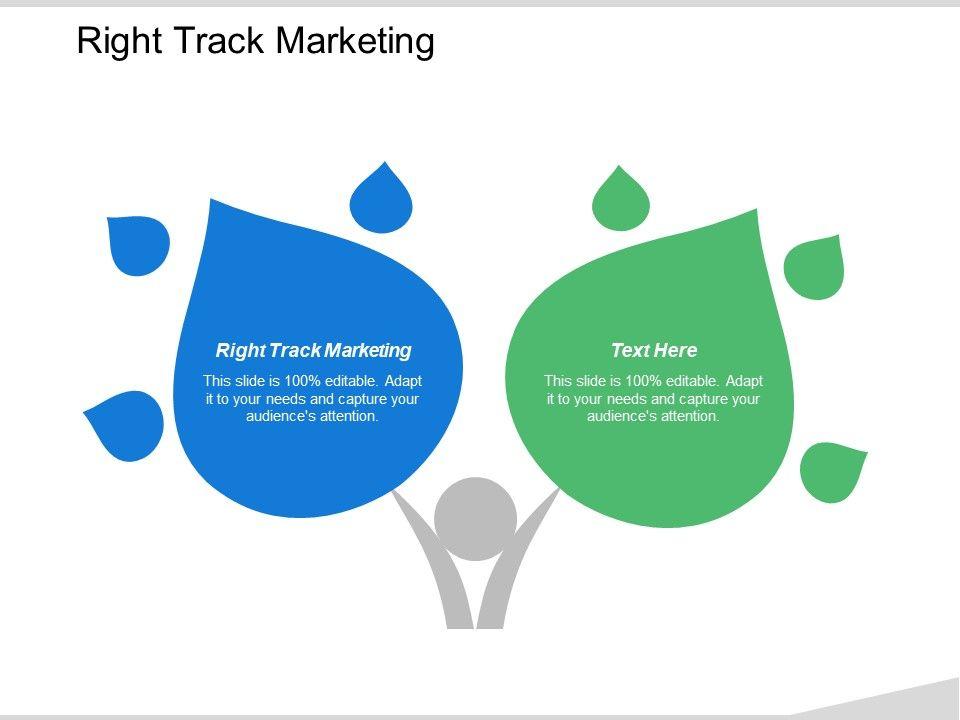 Right Track Marketing

Right Track Marketing

This slide is 100% editable. Adapt it to your needs and capture your audience's attention.

Text Here

This slide is 100% editable. Adapt it to your needs and capture your audience's attention.